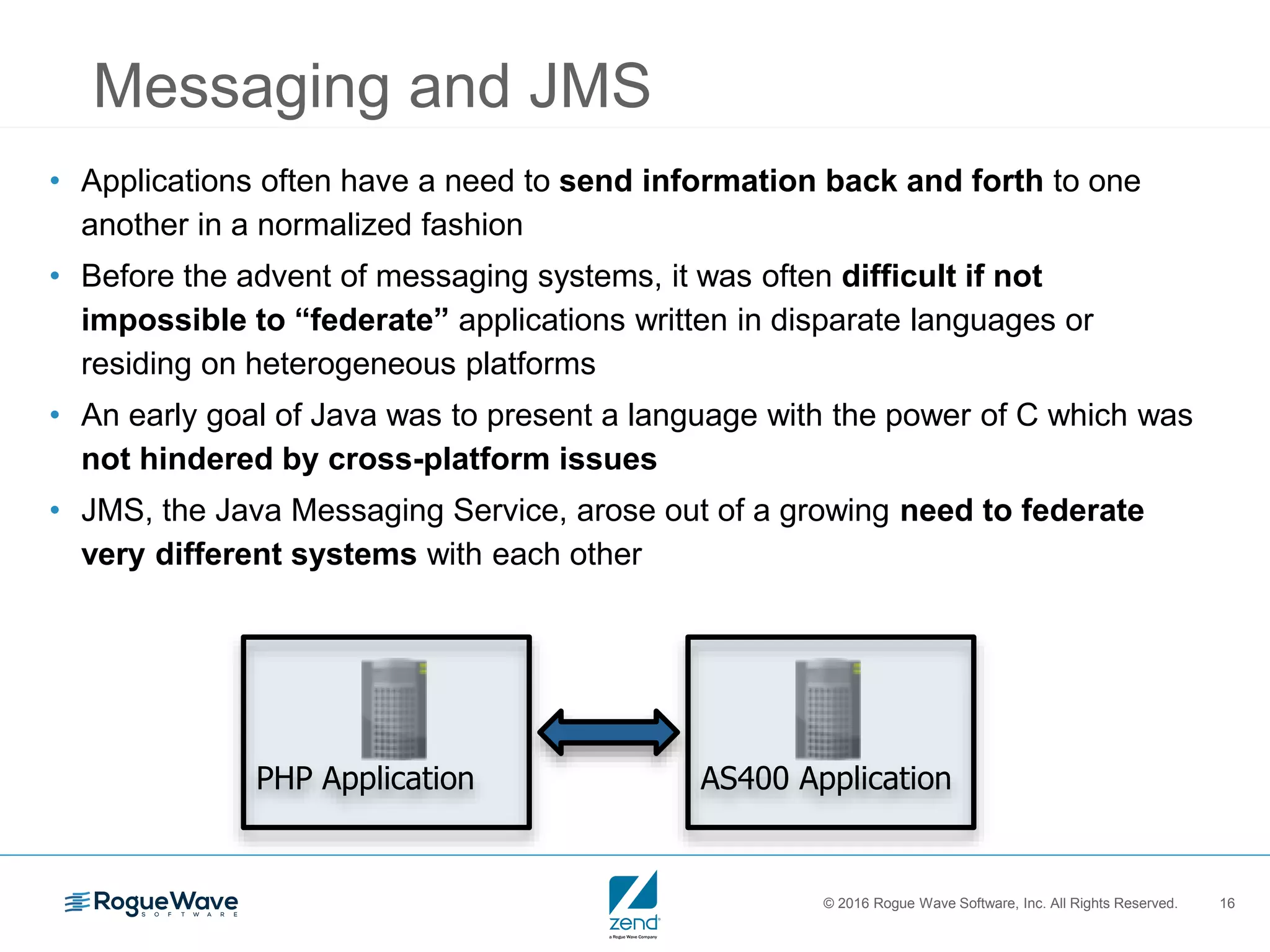 Messaging and JMS

• Applications often have a need to send information back and forth to one another in a normalized fashion

• Before the advent of messaging systems, it was often difficult if not impossible to “federate” applications written in disparate languages or residing on heterogeneous platforms

• An early goal of Java was to present a language with the power of C which was not hindered by cross-platform issues

• JMS, the Java Messaging Service, arose out of a growing need to federate very different systems with each other

PHP Application

AS400 Application

RogueWave SOFTWARE

zend a Rogue Wave Company

© 2016 Rogue Wave Software, Inc. All Rights Reserved. 16